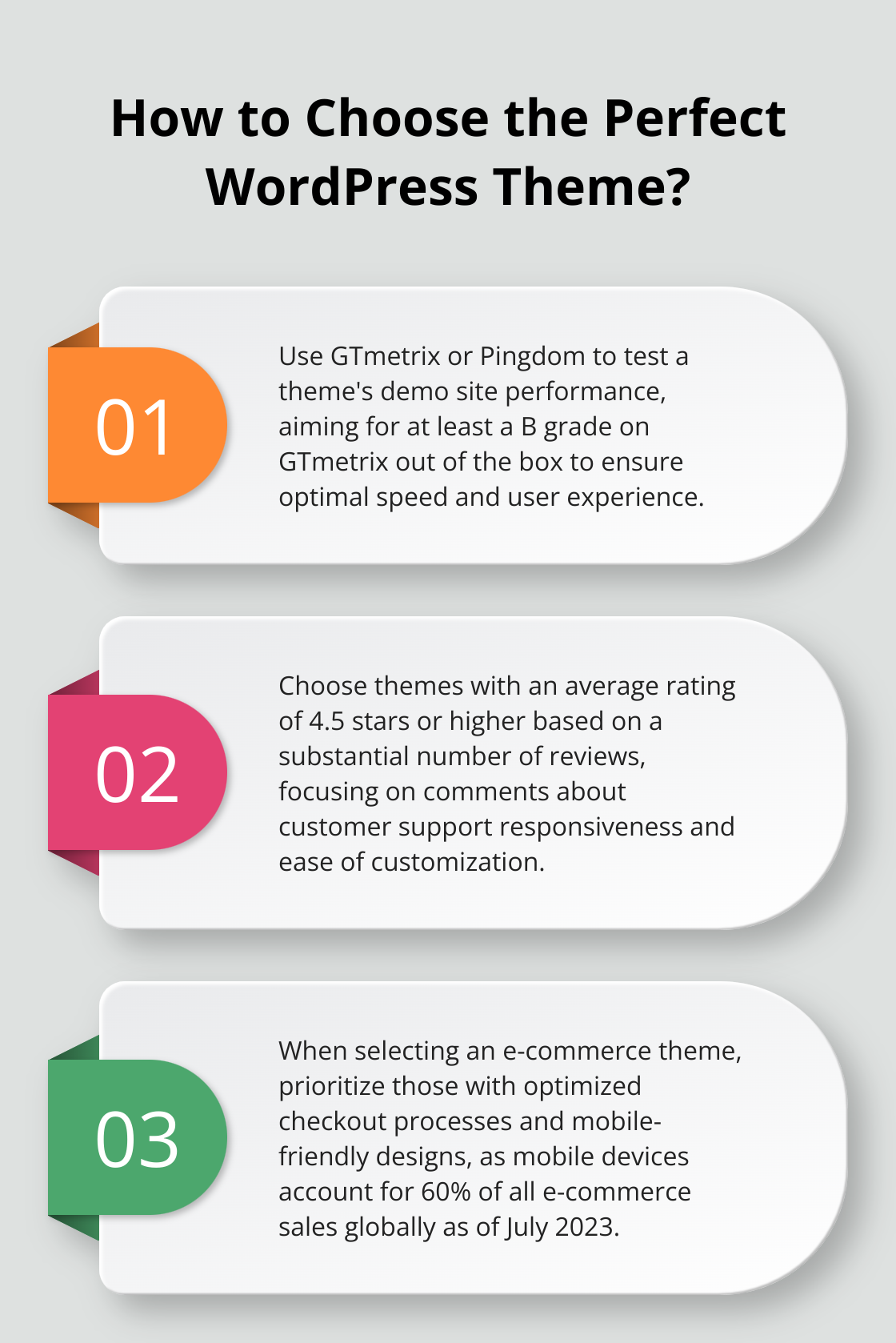 How to Choose the Perfect WordPress Theme?

01

Use GTmetrix or Pingdom to test a theme's demo site performance, aiming for at least a B grade on GTmetrix out of the box to ensure optimal speed and user experience.

02

Choose themes with an average rating of 4.5 stars or higher based on a substantial number of reviews, focusing on comments about customer support responsiveness and ease of customization.

03

When selecting an e-commerce theme, prioritize those with optimized checkout processes and mobile-friendly designs, as mobile devices account for 60% of all e-commerce sales globally as of July 2023.